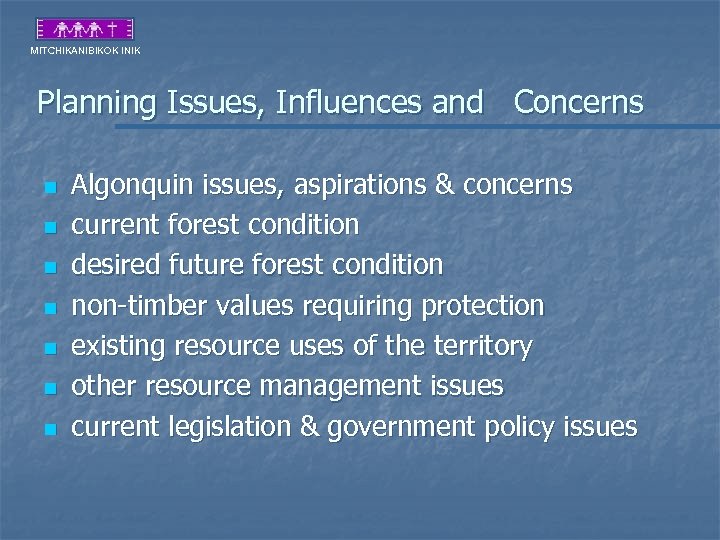 MITCHIKANIBIKOK INIK

Planning Issues, Influences and Concerns

- Algonquin issues, aspirations & concerns
- current forest condition
- desired future forest condition
- non-timber values requiring protection
- existing resource uses of the territory
- other resource management issues
- current legislation & government policy issues